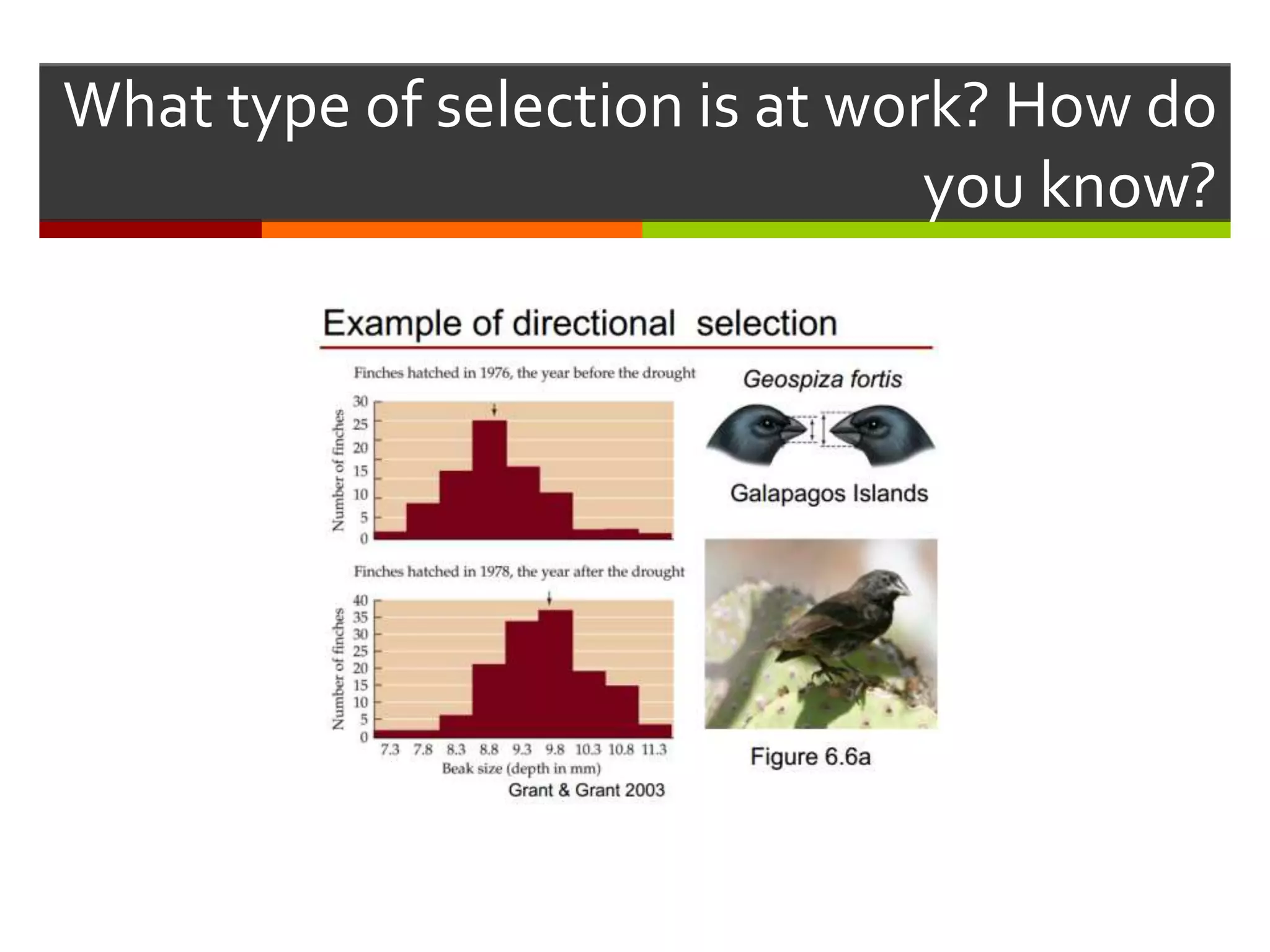 What type of selection is at work? How do you know?

Example of directional selection

Finches hatched in 1976, the year before the drought

Number of finches

30
25
20
15
10
5
0

Finches hatched in 1978, the year after the drought

Number of finches

40
35
30
25
20
15
10
5
0

7.3 7.8 8.3 8.8 9.3 9.8 10.3 10.8 11.3

Beak size (depth in mm)

Grant & Grant 2003

Geospiza fortis

Galapagos Islands

Figure 6.6a